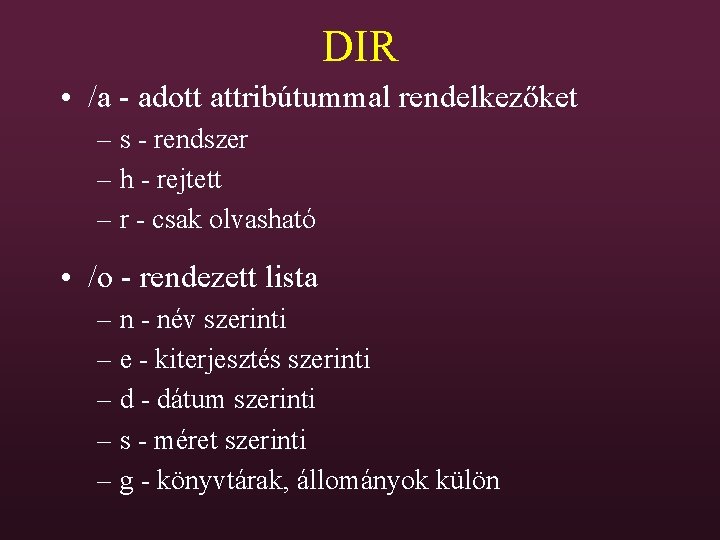 DIR

• /a - adott attribútummal rendelkezőket
– s - rendszer
– h - rejtett
– r - csak olvasható

• /o - rendezett lista
– n - név szerinti
– e - kiterjesztés szerinti
– d - dátum szerinti
– s - méret szerinti
– g - könyvtárak, állományok külön